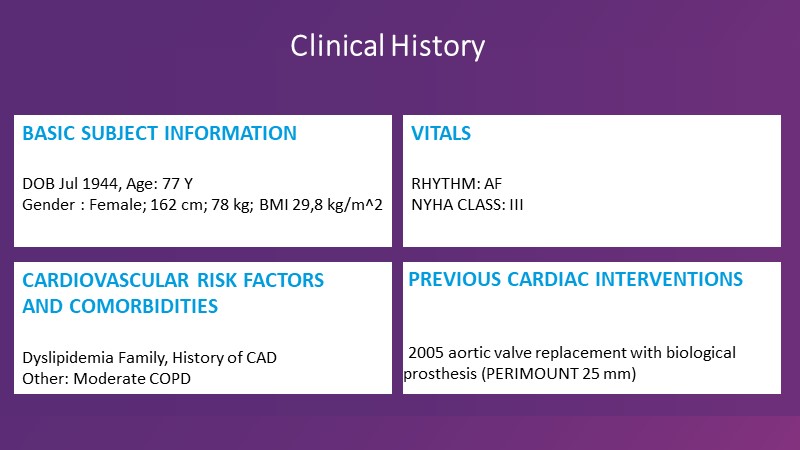 Clinical History

BASIC SUBJECT INFORMATION

DOB Jul 1944, Age: 77 Y
Gender : Female; 162 cm; 78 kg; BMI 29,8 kg/m^2

VITALS

RHYTHM: AF
NYHA CLASS: III

CARDIOVASCULAR RISK FACTORS AND COMORBIDITIES

Dyslipidemia Family, History of CAD
Other: Moderate COPD

PREVIOUS CARDIAC INTERVENTIONS

2005 aortic valve replacement with biological prosthesis (PERIMOUNT 25 mm)